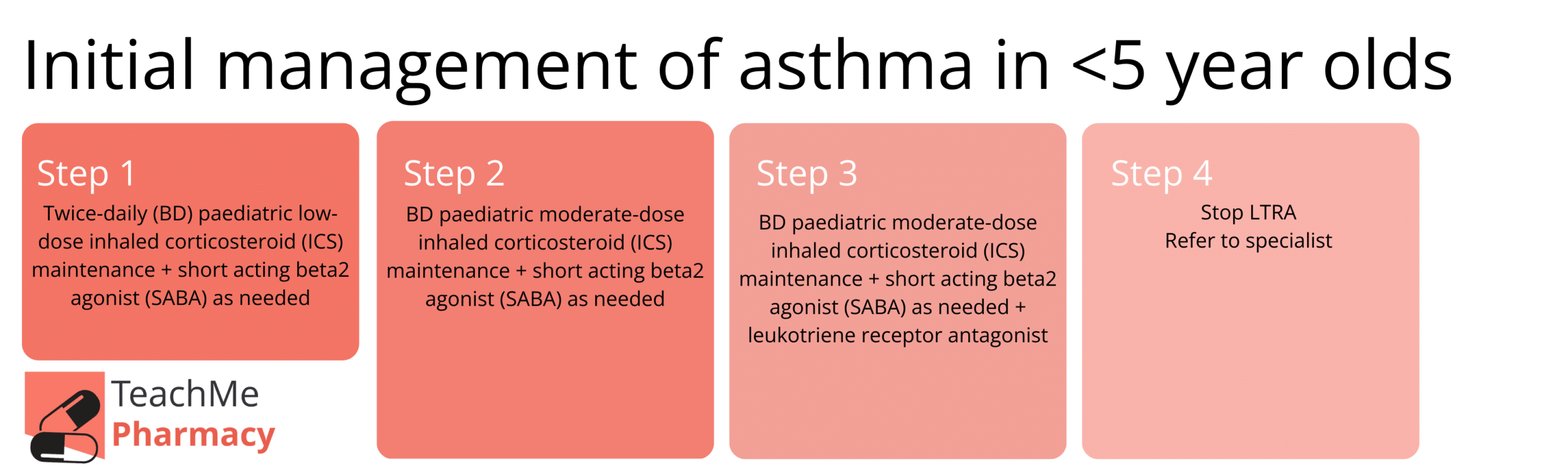 Initial management of asthma in <5 year olds

Step 1
Twice-daily (BD) paediatric low-dose inhaled corticosteroid (ICS) maintenance + short acting beta2 agonist (SABA) as needed

Step 2
BD paediatric moderate-dose inhaled corticosteroid (ICS) maintenance + short acting beta2 agonist (SABA) as needed

Step 3
BD paediatric moderate-dose inhaled corticosteroid (ICS) maintenance + short acting beta2 agonist (SABA) as needed + leukotriene receptor antagonist

Step 4
Stop LTRA
Refer to specialist

TeachMe
Pharmacy